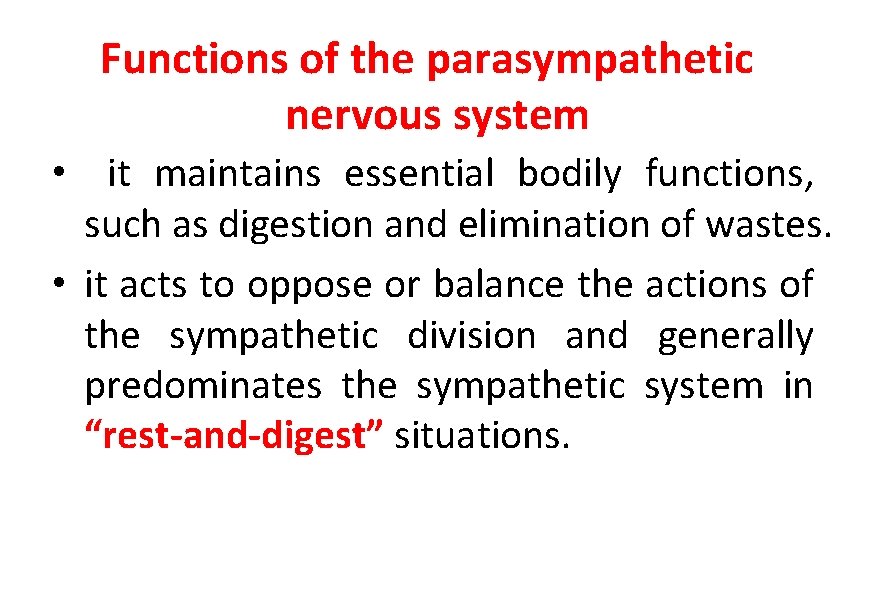 Functions of the parasympathetic nervous system

• it maintains essential bodily functions, such as digestion and elimination of wastes.

• it acts to oppose or balance the actions of the sympathetic division and generally predominates the sympathetic system in “rest-and-digest” situations.